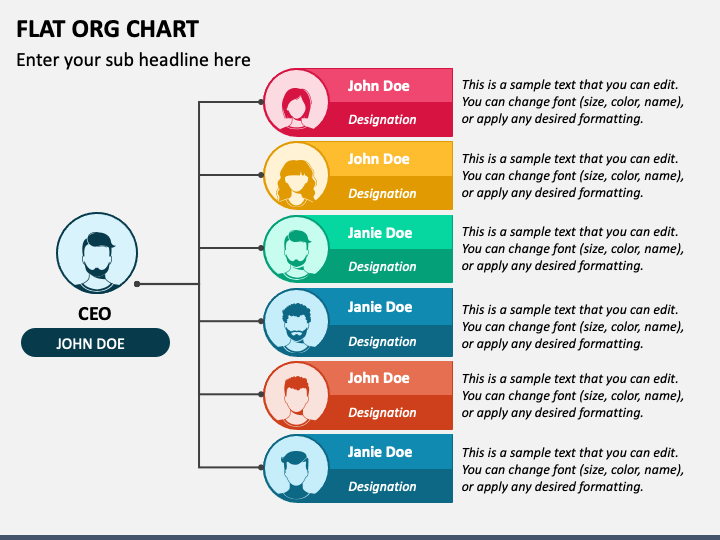 FLAT ORG CHART

Enter your sub headline here

CEO

JOHN DOE

John Doe
Designation

This is a sample text that you can edit. You can change font (size, color, name), or apply any desired formatting.

John Doe
Designation

This is a sample text that you can edit. You can change font (size, color, name), or apply any desired formatting.

Janie Doe
Designation

This is a sample text that you can edit. You can change font (size, color, name), or apply any desired formatting.

Janie Doe
Designation

This is a sample text that you can edit. You can change font (size, color, name), or apply any desired formatting.

John Doe
Designation

This is a sample text that you can edit. You can change font (size, color, name), or apply any desired formatting.

Janie Doe
Designation

This is a sample text that you can edit. You can change font (size, color, name), or apply any desired formatting.